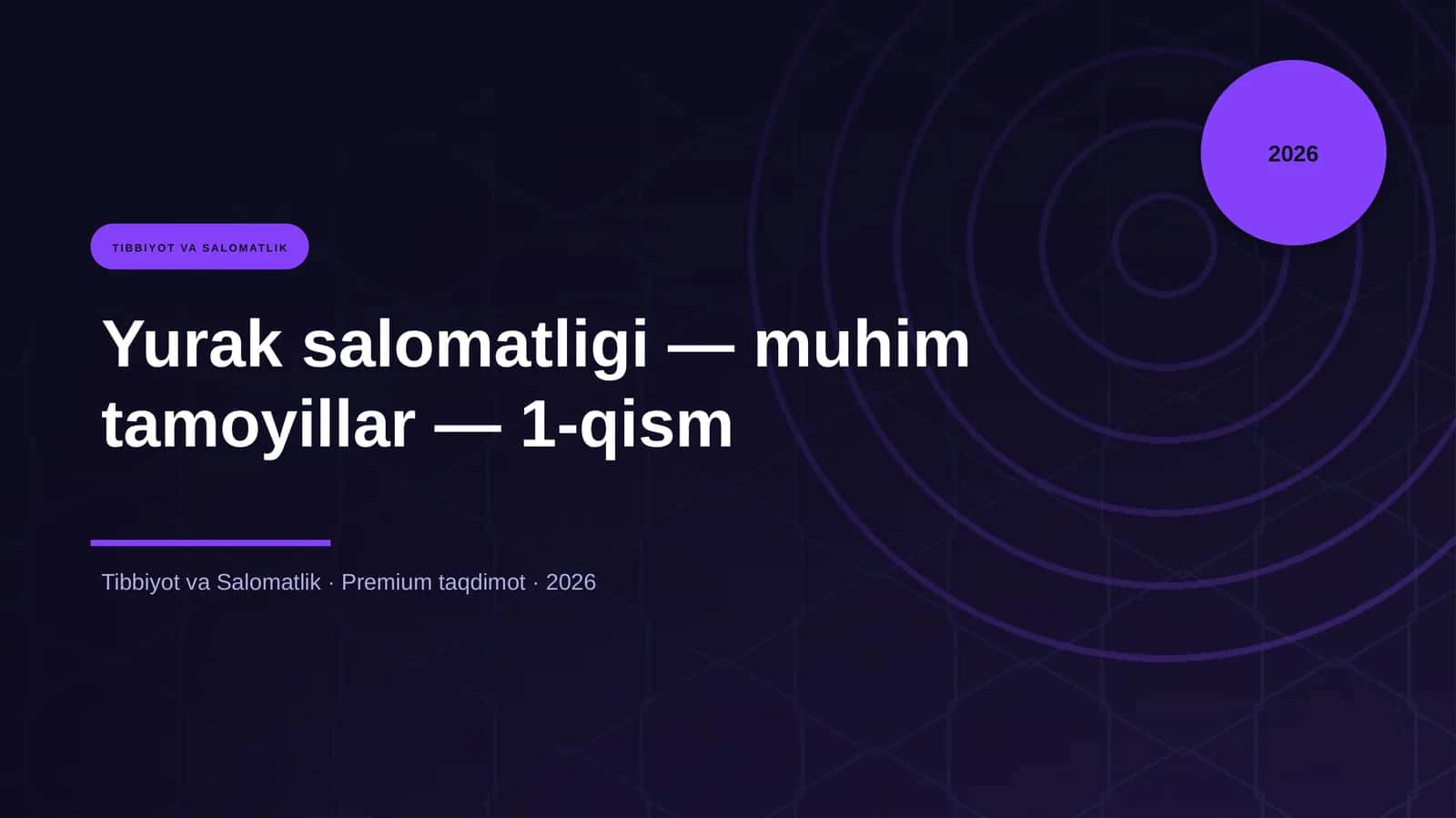 2026

TIBBIYOT VA SALOMATLIK

Yurak salomatligi — muhim tamoyillar — 1-qism

Tibbiyot va Salomatlik · Premium taqdimot · 2026